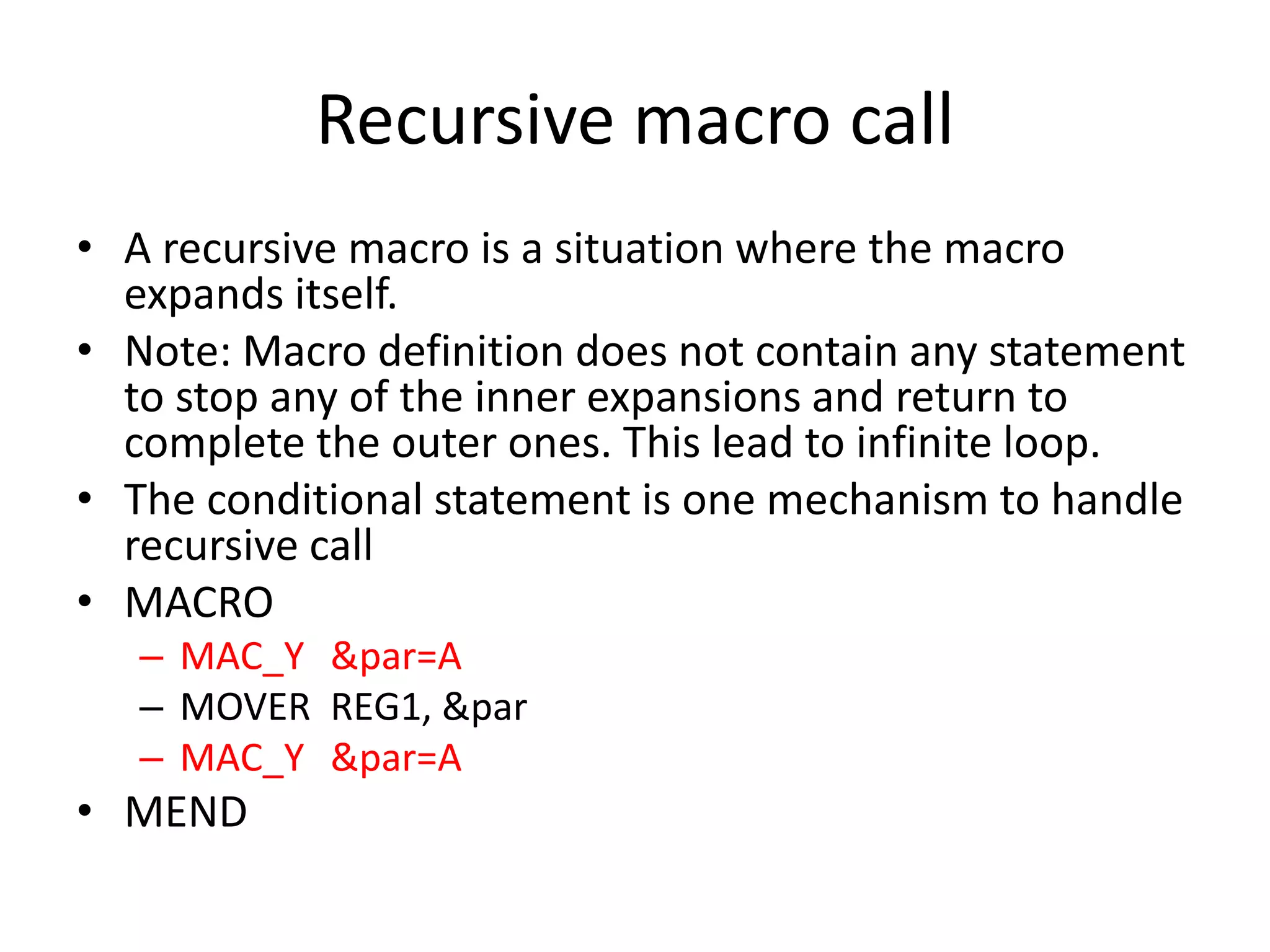 Recursive macro call

• A recursive macro is a situation where the macro expands itself.
• Note: Macro definition does not contain any statement to stop any of the inner expansions and return to complete the outer ones. This lead to infinite loop.
• The conditional statement is one mechanism to handle recursive call
• MACRO
– MAC_Y &par=A
– MOVER REG1, &par
– MAC_Y &par=A
• MEND